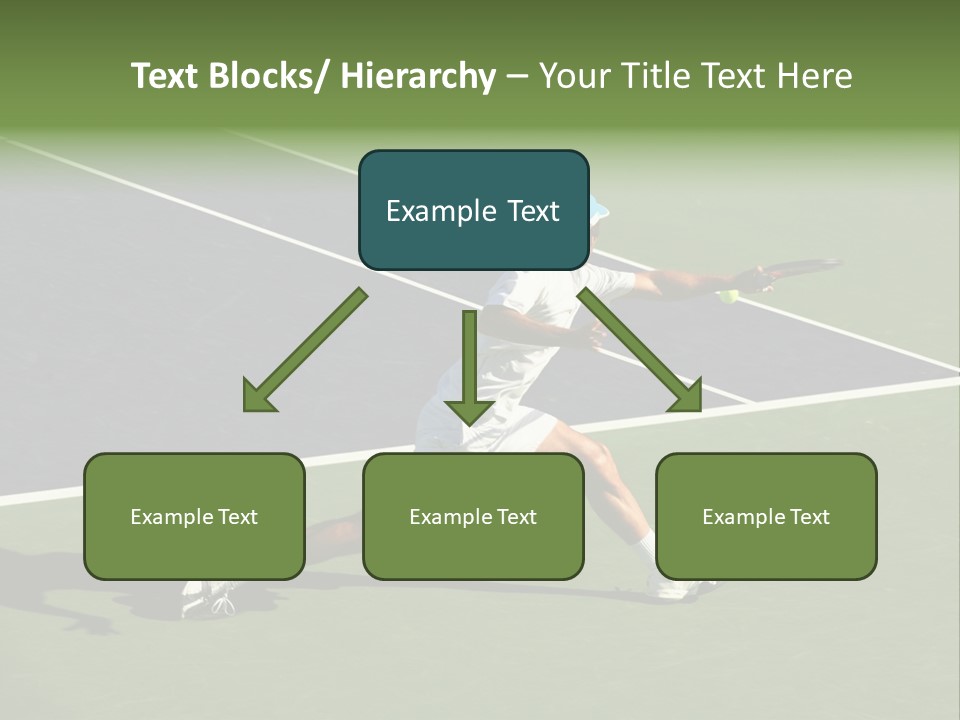 Text Blocks/ Hierarchy – Your Title Text Here

Example Text

Example Text

Example Text

Example Text